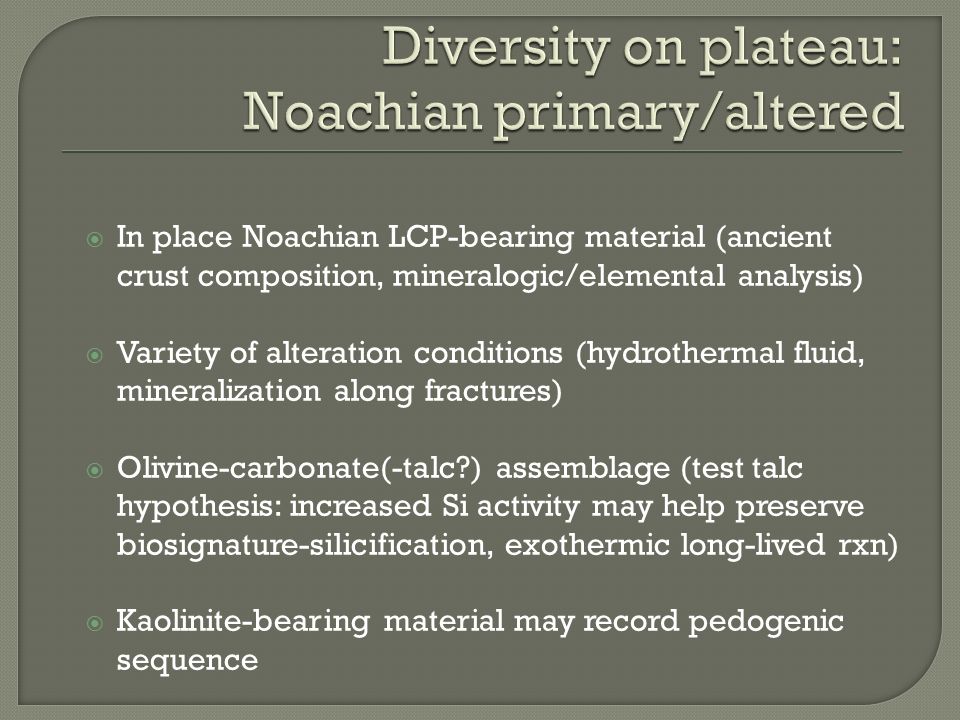 Diversity on plateau: Noachian primary/altered

In place Noachian LCP-bearing material (ancient crust composition, mineralogic/elemental analysis)

Variety of alteration conditions (hydrothermal fluid, mineralization along fractures)

Olivine-carbonate(-talc?) assemblage (test talc hypothesis: increased Si activity may help preserve biosignature-silicification, exothermic long-lived rxn)

Kaolinite-bearing material may record pedogenic sequence